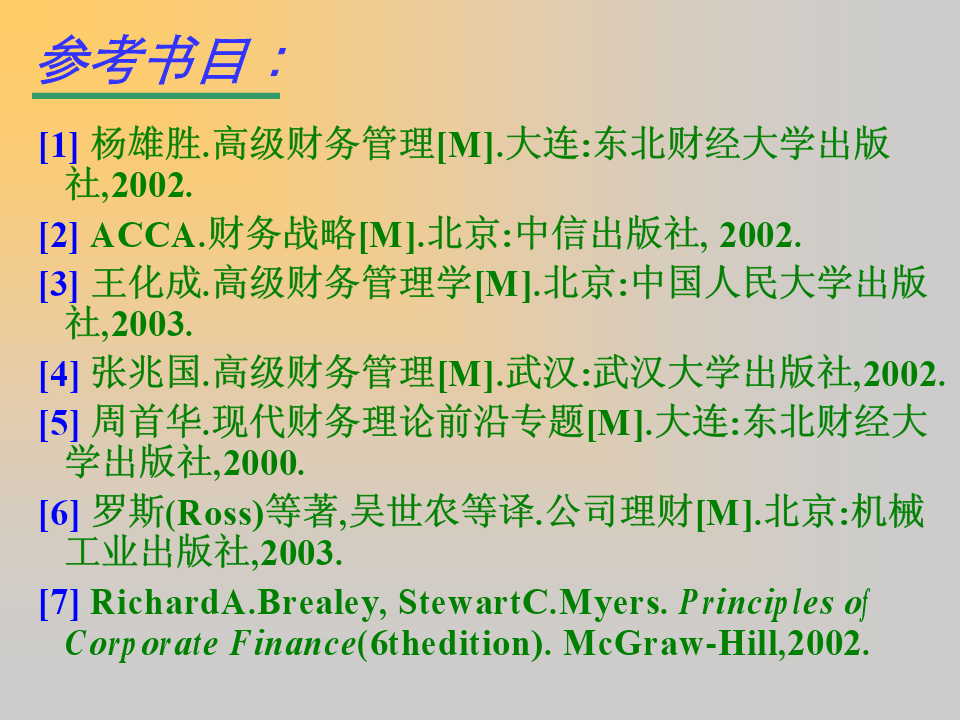 参考书目：

[1] 杨雄胜.高级财务管理[M].大连:东北财经大学出版社,2002.

[2] ACCA.财务战略[M].北京:中信出版社, 2002.

[3] 王化成.高级财务管理学[M].北京:中国人民大学出版社,2003.

[4] 张兆国.高级财务管理[M].武汉:武汉大学出版社,2002.

[5] 周首华.现代财务理论前沿专题[M].大连:东北财经大学出版社,2000.

[6] 罗斯(Ross)等著,吴世农等译.公司理财[M].北京:机械工业出版社,2003.

[7] RichardA.Brealey, StewartC.Myers. Principles of Corporate Finance(6thedition). McGraw-Hill,2002.